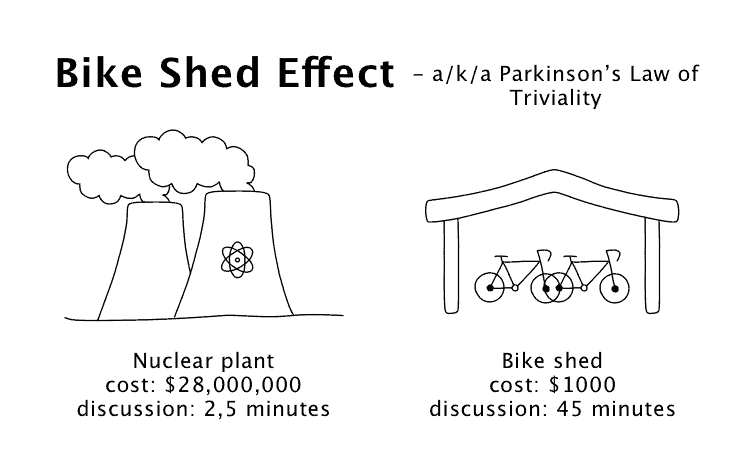 Bike Shed Effect – a/k/a Parkinson's Law of Triviality

Nuclear plant
cost: \$28,000,000
discussion: 2,5 minutes

Bike shed
cost: \$1000
discussion: 45 minutes